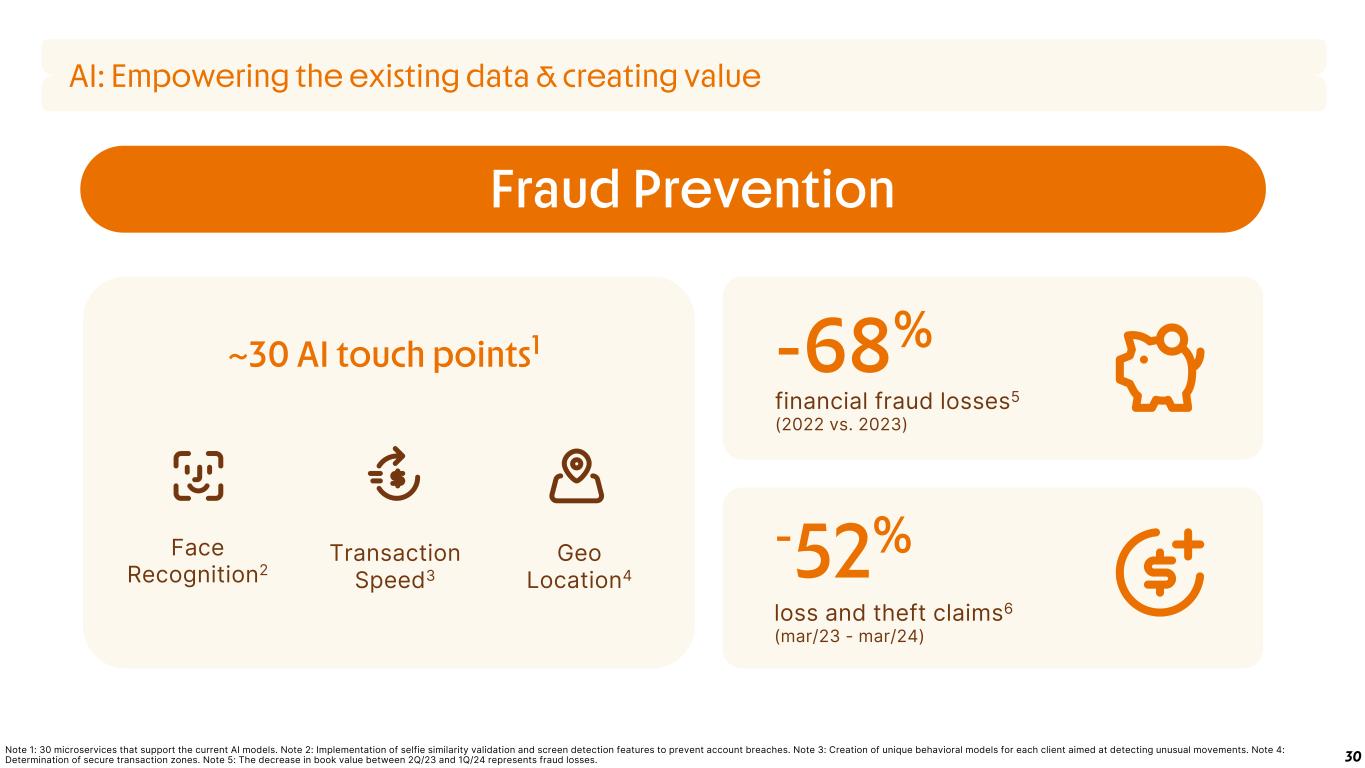 AI: Empowering the existing data & creating value

Fraud Prevention

~30 AI touch points$^1$

Face Recognition$^2$

Transaction Speed$^3$

Geo Location$^4$

-68%

financial fraud losses$^5$
(2022 vs. 2023)

-52%

loss and theft claims$^6$
(mar/23 - mar/24)

Note 1: 30 microservices that support the current AI models. Note 2: Implementation of selfie similarity validation and screen detection features to prevent account breaches. Note 3: Creation of unique behavioral models for each client aimed at detecting unusual movements. Note 4: Determination of secure transaction zones. Note 5: The decrease in book value between 2Q/23 and 1Q/24 represents fraud losses.

30